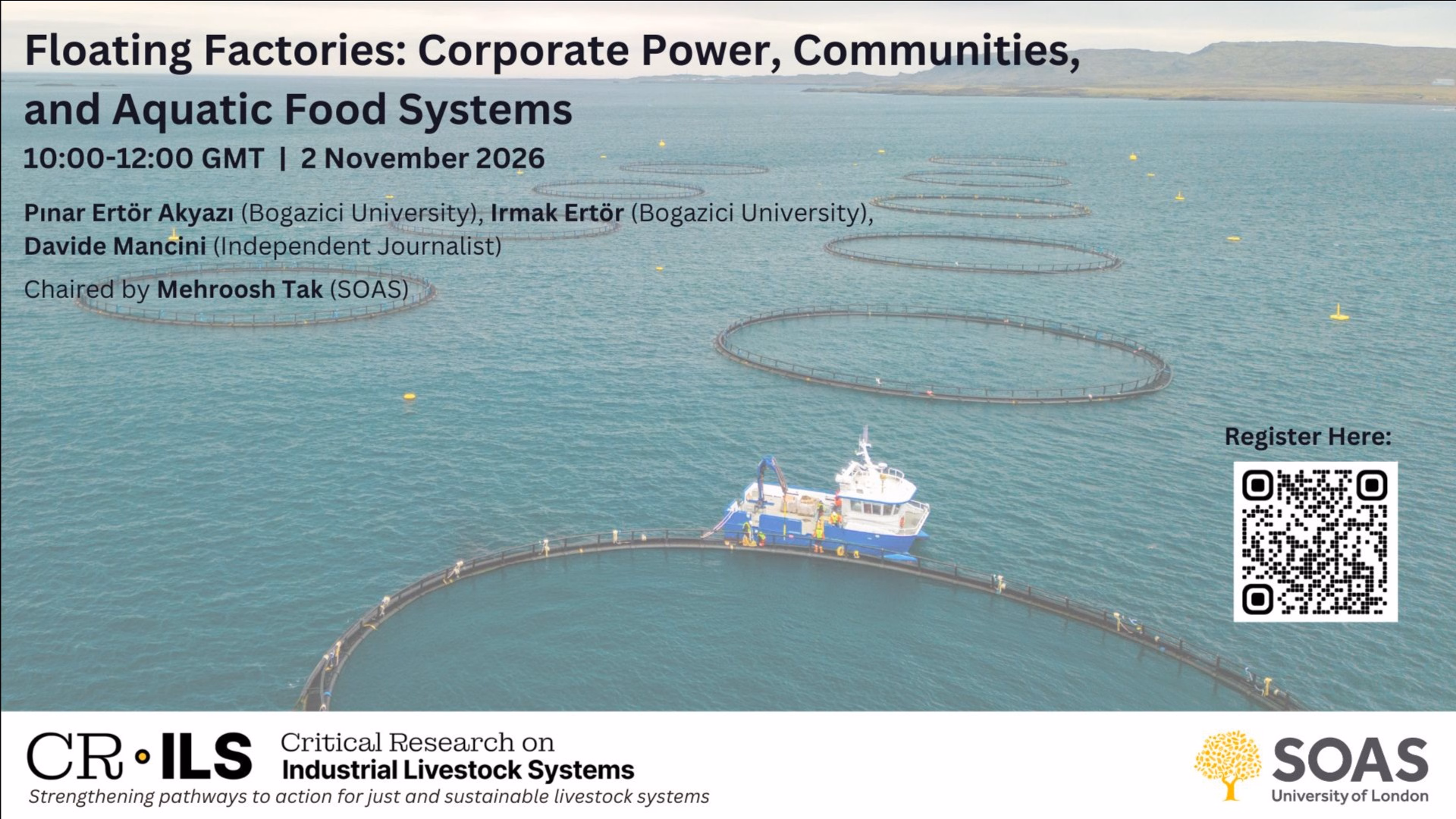 Floating Factories: Corporate Power, Communities, and Aquatic Food Systems

10:00-12:00 GMT | 2 November 2026

Pınar Ertör Akyazı (Bogazici University), Irmak Ertör (Bogazici University), Davide Mancini (Independent Journalist)

Chaired by Mehroosh Tak (SOAS)

Register Here:

CR•ILS Critical Research on Industrial Livestock Systems

Strengthening pathways to action for just and sustainable livestock systems

SOAS University of London